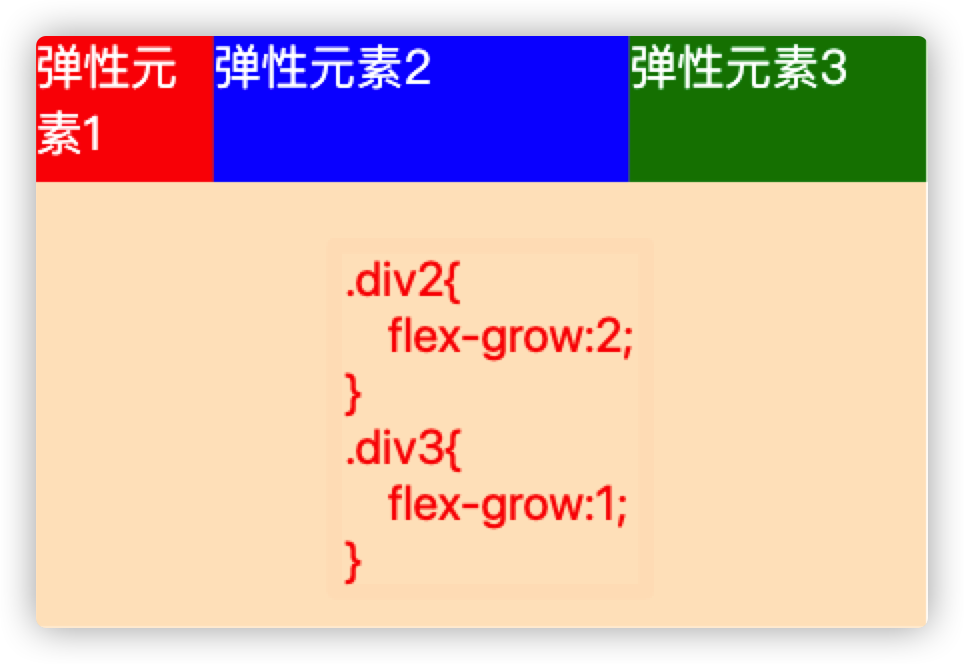 弹性元素1

弹性元素2

弹性元素3

.div2{
flex-grow:2;
}
.div3{
flex-grow:1;
}